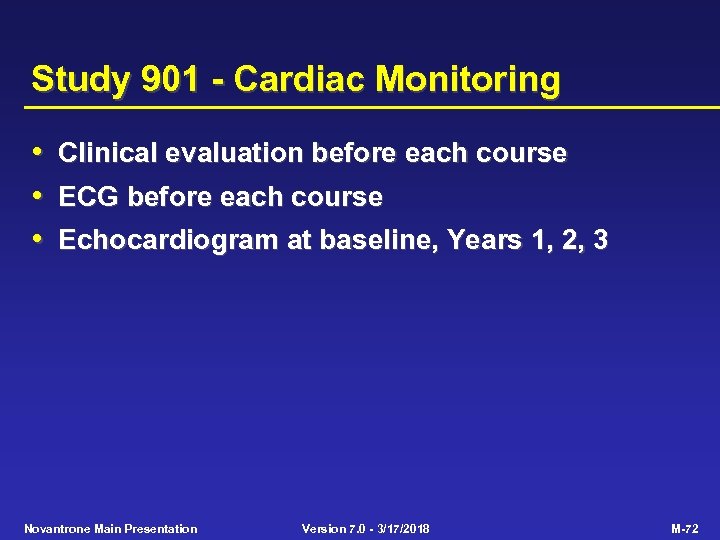 Study 901 - Cardiac Monitoring

• Clinical evaluation before each course
• ECG before each course
• Echocardiogram at baseline, Years 1, 2, 3

Novantrone Main Presentation Version 7.0 - 3/17/2018 M-72